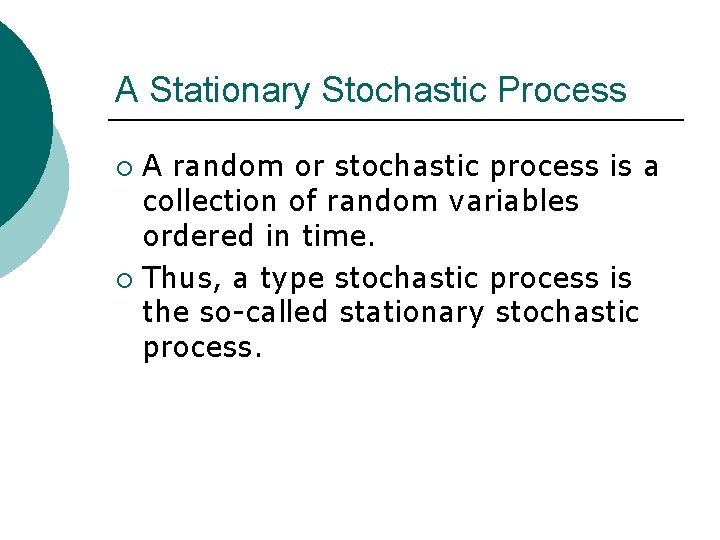 A Stationary Stochastic Process

○ A random or stochastic process is a collection of random variables ordered in time.

○ Thus, a type stochastic process is the so-called stationary stochastic process.